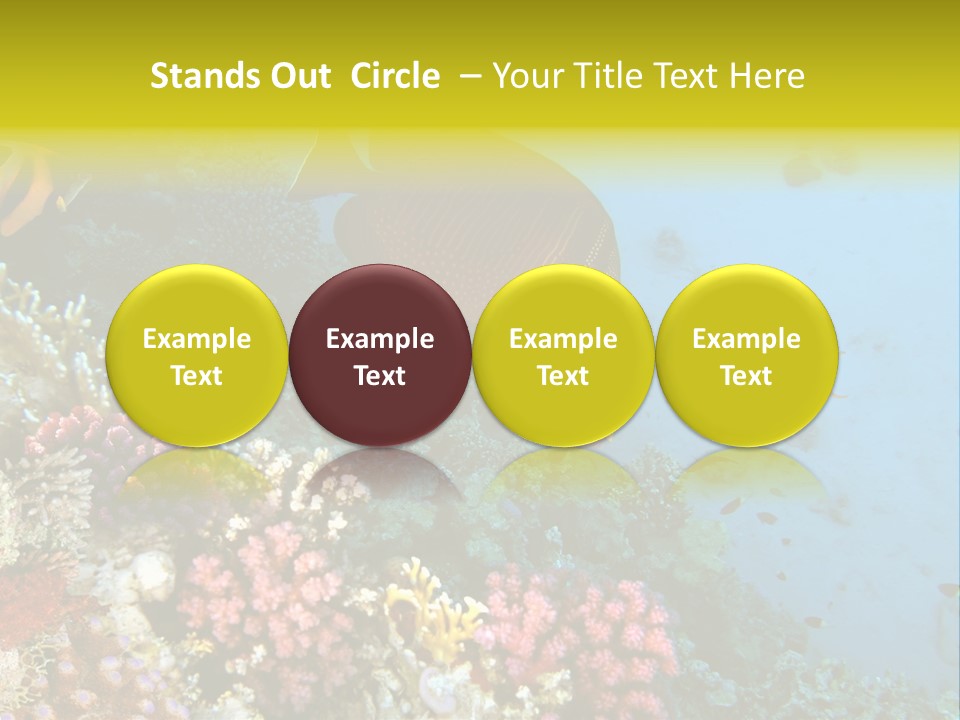 Stands Out Circle – Your Title Text Here

Example Text

Example Text

Example Text

Example Text